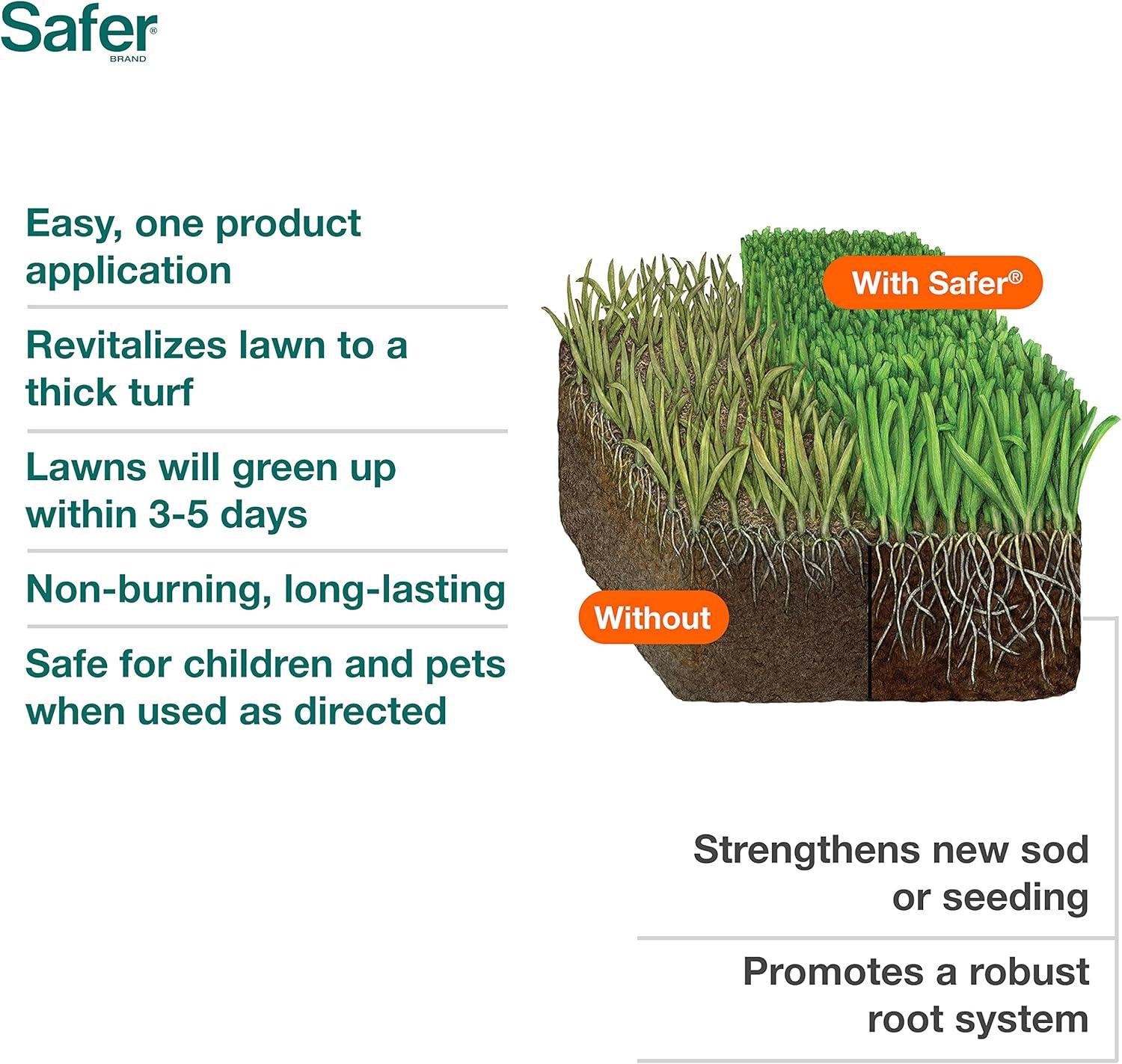 Safer®
BRAND

Easy, one product application

Revitalizes lawn to a thick turf

Lawns will green up within 3-5 days

Non-burning, long-lasting

Safe for children and pets when used as directed

With Safer®

Without

Strengthens new sod or seeding

Promotes a robust root system